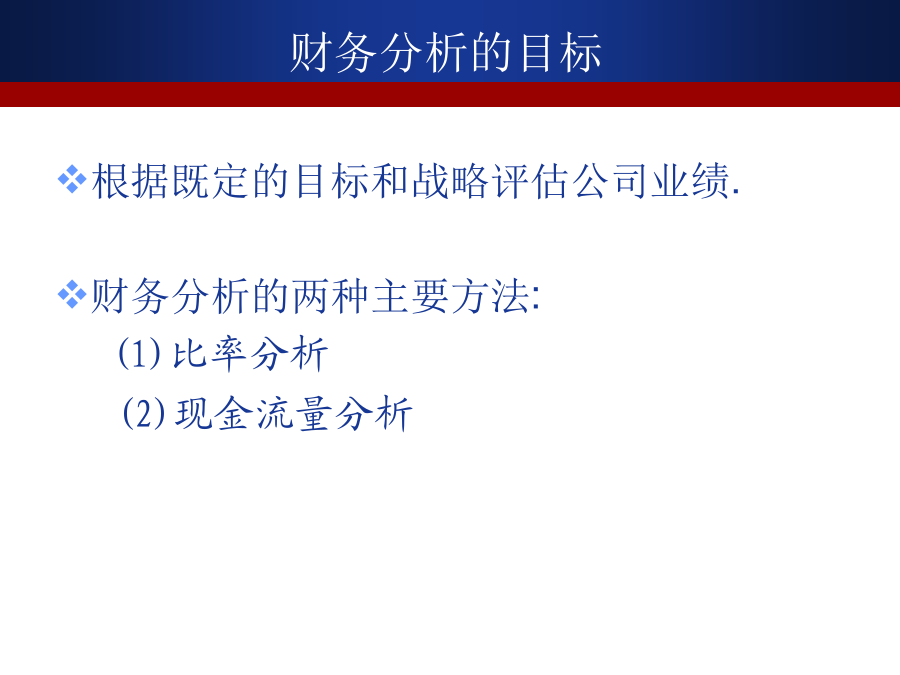 财务分析的目标

❖根据既定的目标和战略评估公司业绩.

❖财务分析的两种主要方法:
(1) 比率分析
(2) 现金流量分析